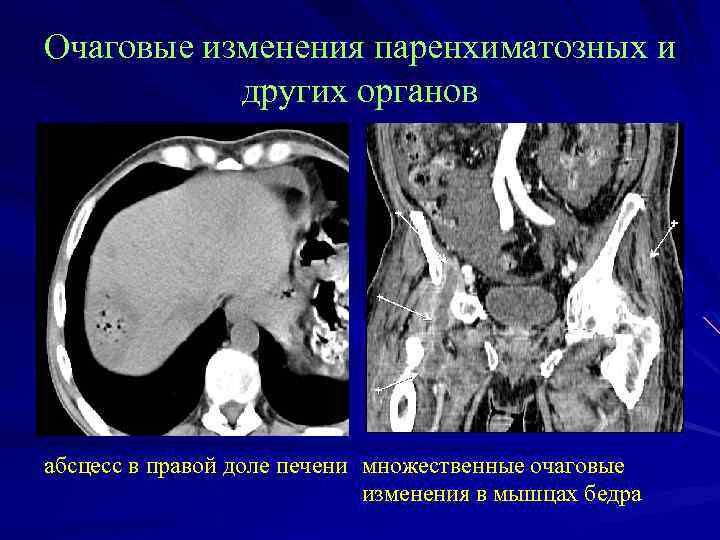 Очаговые изменения паренхиматозных и других органов

абсцесс в правой доле печени

множественные очаговые изменения в мышцах бедра